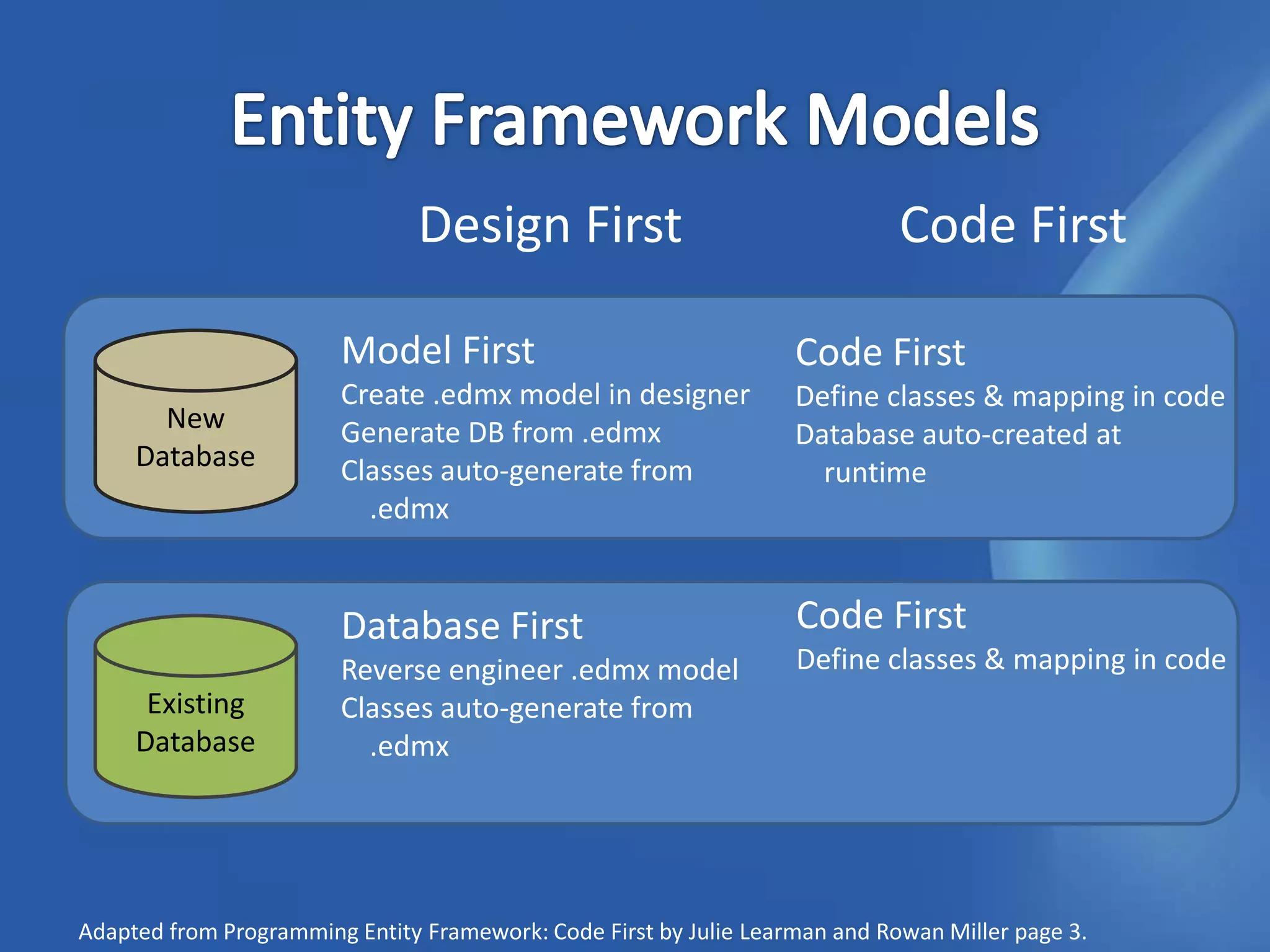 Entity Framework Models

Design First

Code First

New Database

Model First

Create .edmx model in designer

Generate DB from .edmx

Classes auto-generate from .edmx

Code First

Define classes & mapping in code

Database auto-created at runtime

Existing Database

Database First

Reverse engineer .edmx model

Classes auto-generate from .edmx

Code First

Define classes & mapping in code

Adapted from Programming Entity Framework: Code First by Julie Learman and Rowan Miller page 3.